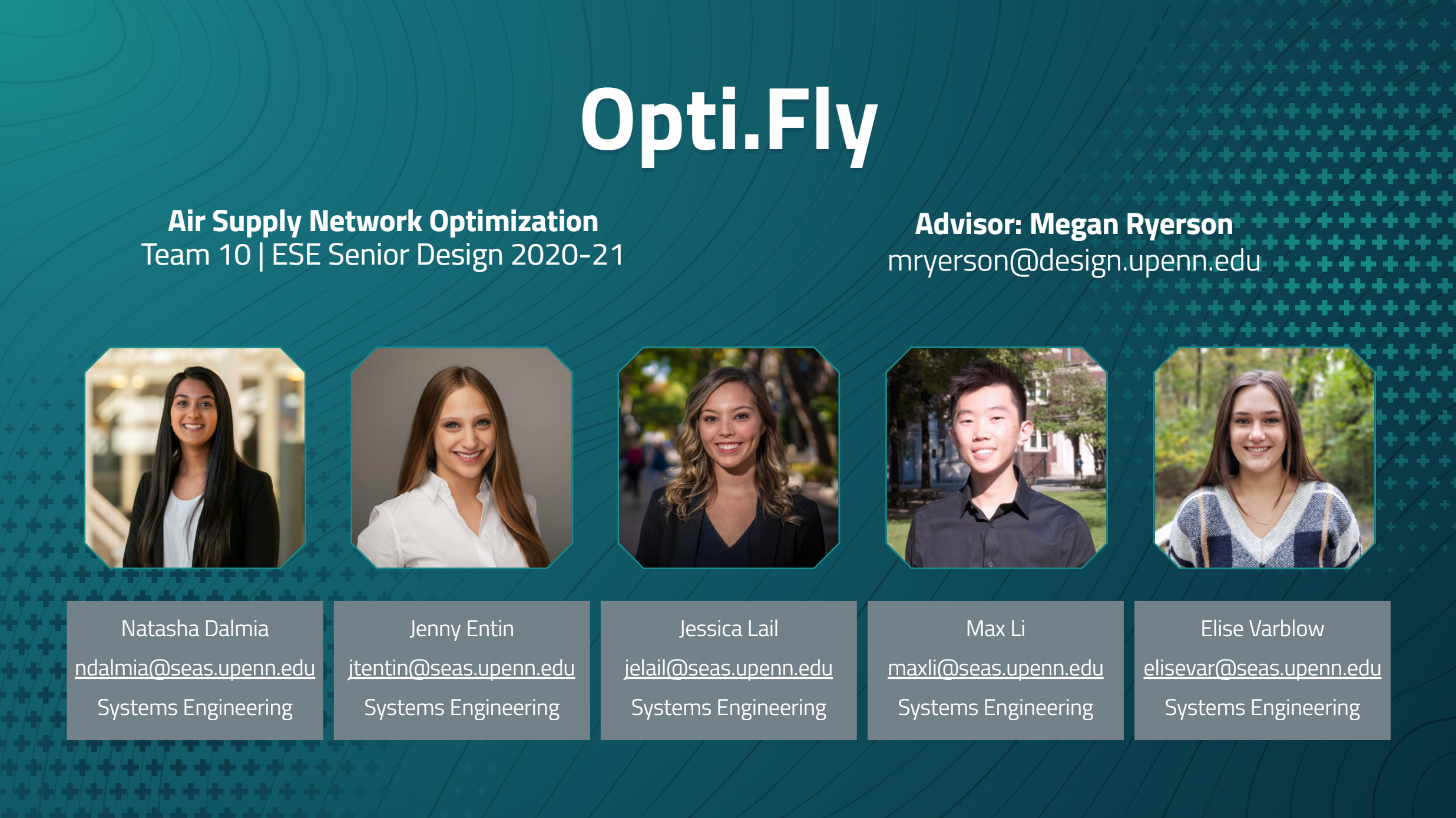 Opti.Fly

Air Supply Network Optimization
Team 10 | ESE Senior Design 2020-21

Advisor: Megan Ryerson
mryerson@design.upenn.edu

Natasha Dalmia
ndalmia@seas.upenn.edu
Systems Engineering

Jenny Entin
jtentin@seas.upenn.edu
Systems Engineering

Jessica Lail
jelail@seas.upenn.edu
Systems Engineering

Max Li
maxli@seas.upenn.edu
Systems Engineering

Elise Varblow
elisevar@seas.upenn.edu
Systems Engineering